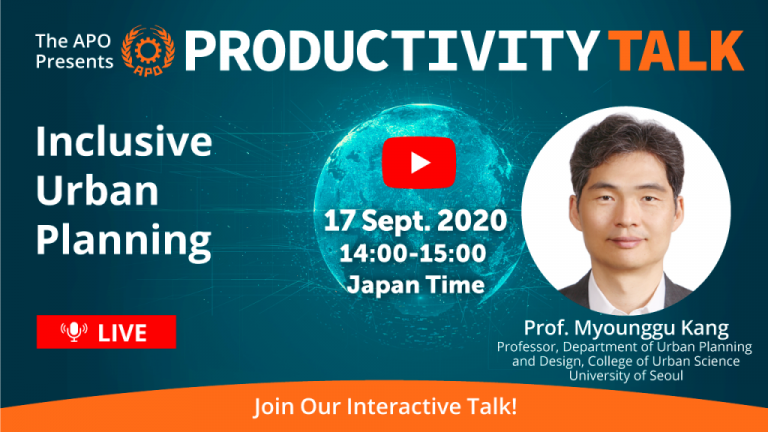 The APO Presents APO PRODUCTIVITY TALK

Inclusive Urban Planning

LIVE

17 Sept. 2020
14:00-15:00
Japan Time

Prof. Myounggu Kang
Professor, Department of Urban Planning and Design, College of Urban Science
University of Seoul

Join Our Interactive Talk!